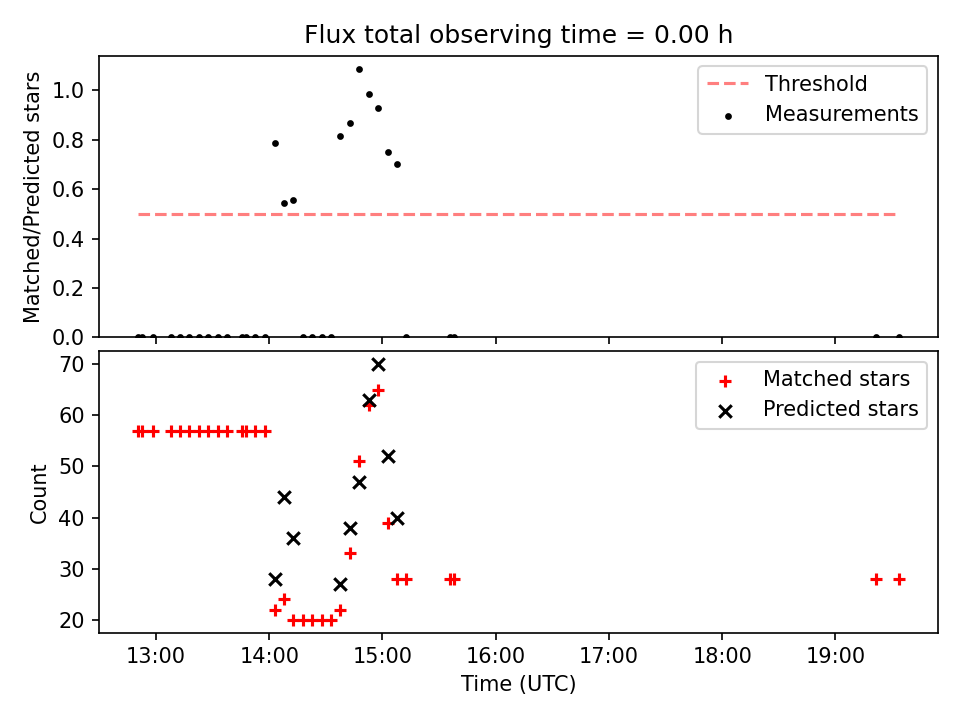 Flux total observing time = 0.00 h

Matched/Predicted stars

1.0
0.8
0.6
0.4
0.2
0.0

Threshold
Measurements

Count

70
60
50
40
30
20

Matched stars
Predicted stars

13:00 14:00 15:00 16:00 17:00 18:00 19:00

Time (UTC)